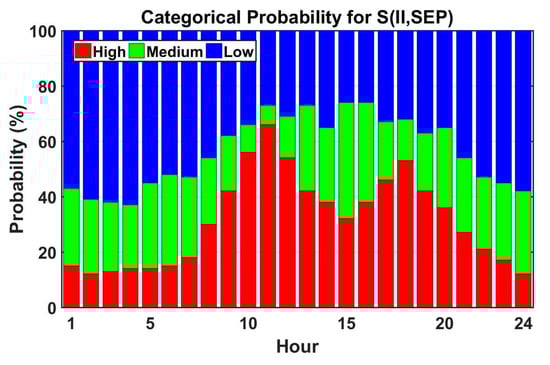 Categorical Probability for S(II,SEP)

High Medium Low

Probability (%)

100
80
60
40
20
0

1 5 10 15 20 24

Hour